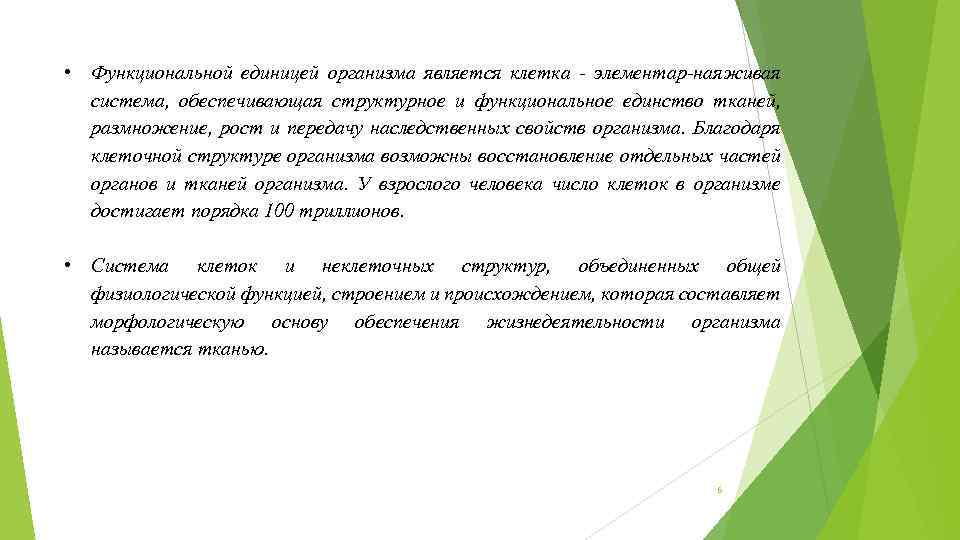 • Функциональной единицей организма является клетка - элементар-наяживая система, обеспечивающая структурное и функциональное единство тканей, размножение, рост и передачу наследственных свойств организма. Благодаря клеточной структуре организма возможны восстановление отдельных частей органов и тканей организма. У взрослого человека число клеток в организме достигает порядка 100 триллионов.

• Система клеток и неклеточных структур, объединенных общей физиологической функцией, строением и происхождением, которая составляет морфологическую основу обеспечения жизнедеятельности организма называется тканью.

6